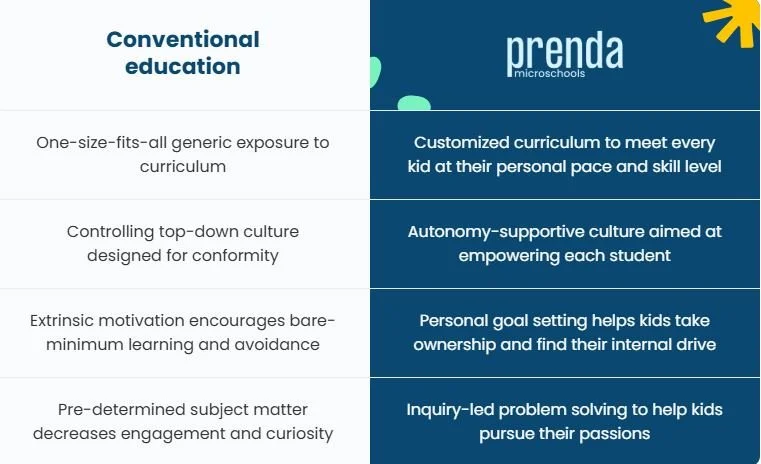 | Conventional education | prenda microschools |
|---|---|
| One-size-fits-all generic exposure to curriculum | Customized curriculum to meet every kid at their personal pace and skill level |
| Controlling top-down culture designed for conformity | Autonomy-supportive culture aimed at empowering each student |
| Extrinsic motivation encourages bare-minimum learning and avoidance | Personal goal setting helps kids take ownership and find their internal drive |
| Pre-determined subject matter decreases engagement and curiosity | Inquiry-led problem solving to help kids pursue their passions |